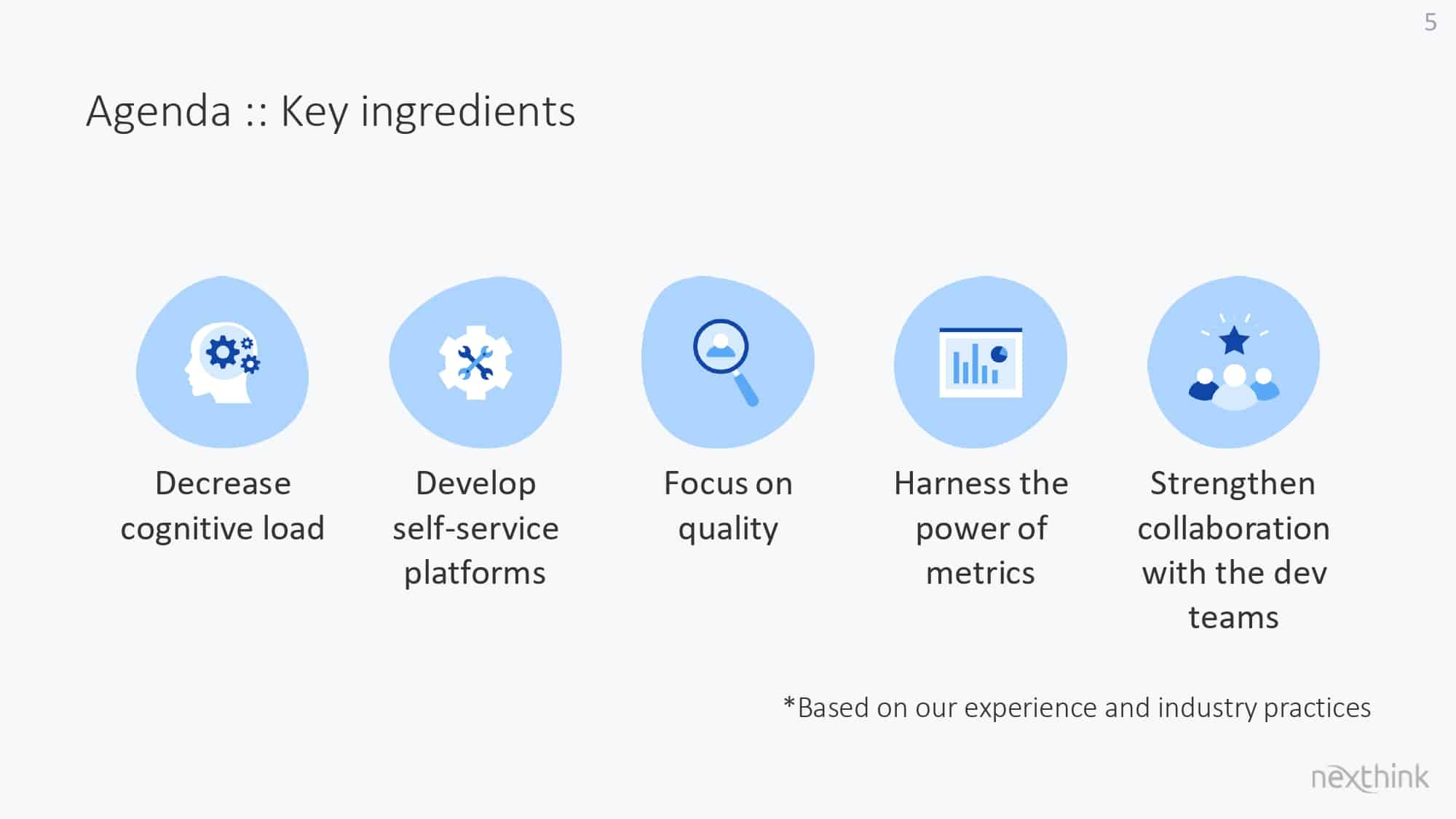 5

Agenda :: Key ingredients

Decrease cognitive load

Develop self-service platforms

Focus on quality

Harness the power of metrics

Strengthen collaboration with the dev teams

*Based on our experience and industry practices

nexthink